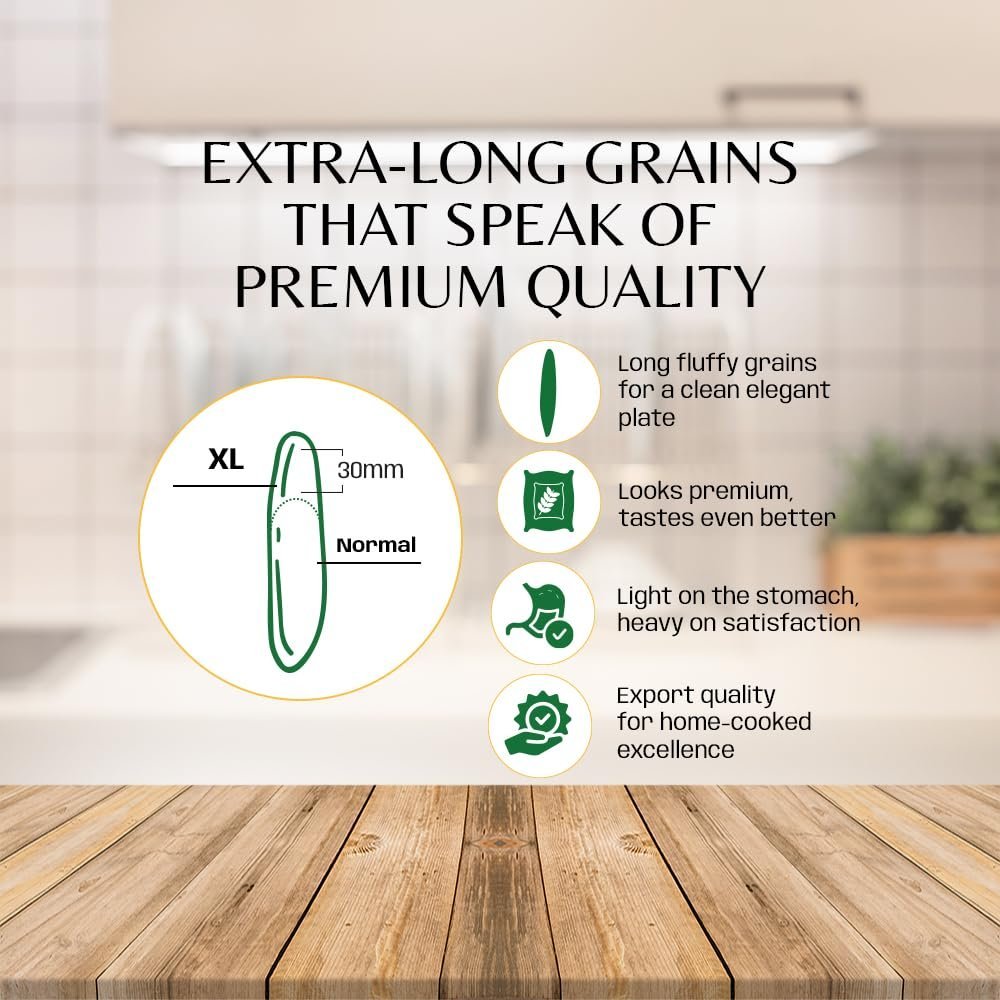 EXTRA-LONG GRAINS THAT SPEAK OF PREMIUM QUALITY

XL

30mm

Normal

Long fluffy grains for a clean elegant plate

Looks premium, tastes even better

Light on the stomach, heavy on satisfaction

Export quality for home-cooked excellence